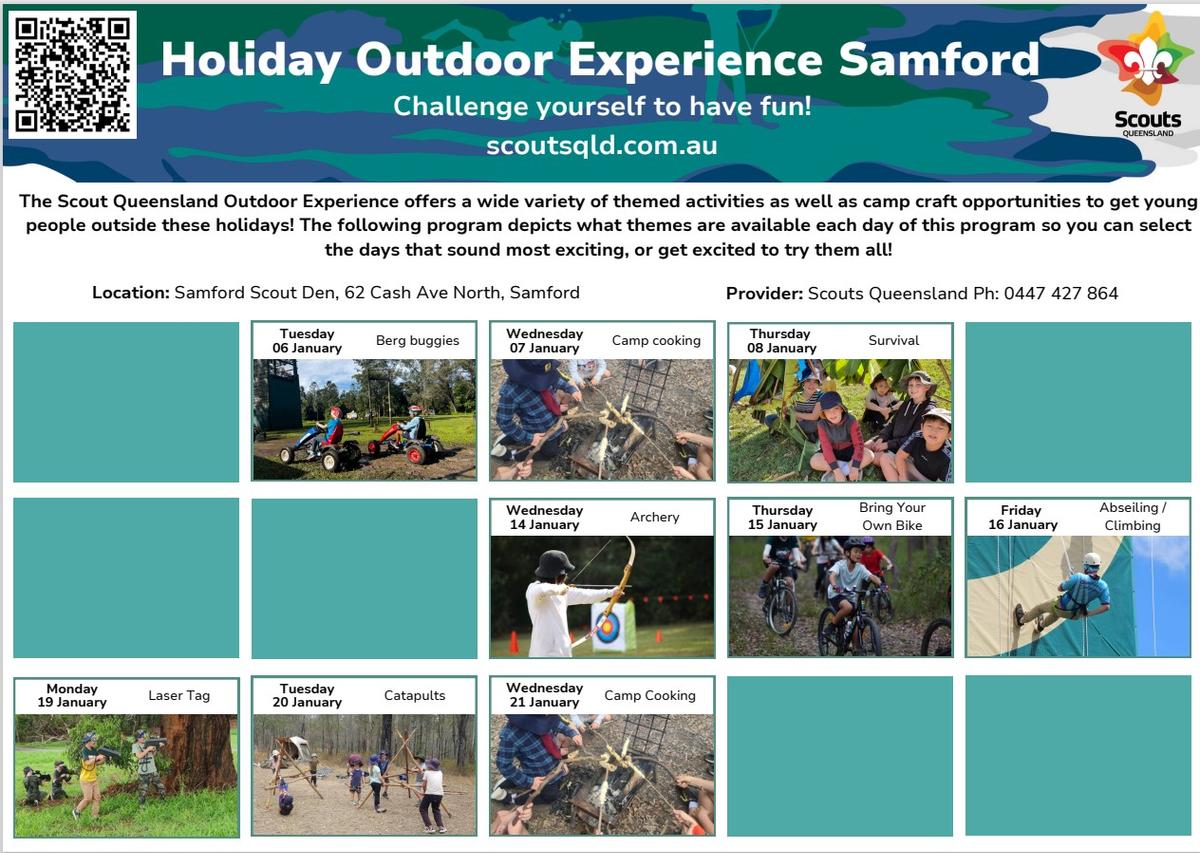 Holiday Outdoor Experience Samford
Challenge yourself to have fun!
scoutsqld.com.au

Scouts QUEENSLAND

The Scout Queensland Outdoor Experience offers a wide variety of themed activities as well as camp craft opportunities to get young people outside these holidays! The following program depicts what themes are available each day of this program so you can select the days that sound most exciting, or get excited to try them all!

Location: Samford Scout Den, 62 Cash Ave North, Samford

Provider: Scouts Queensland Ph: 0447 427 864

Tuesday 06 January Berg buggies

Wednesday 07 January Camp cooking

Thursday 08 January Survival

Wednesday 14 January Archery

Thursday 15 January Bring Your Own Bike

Friday 16 January Abseiling / Climbing

Monday 19 January Laser Tag

Tuesday 20 January Catapults

Wednesday 21 January Camp Cooking